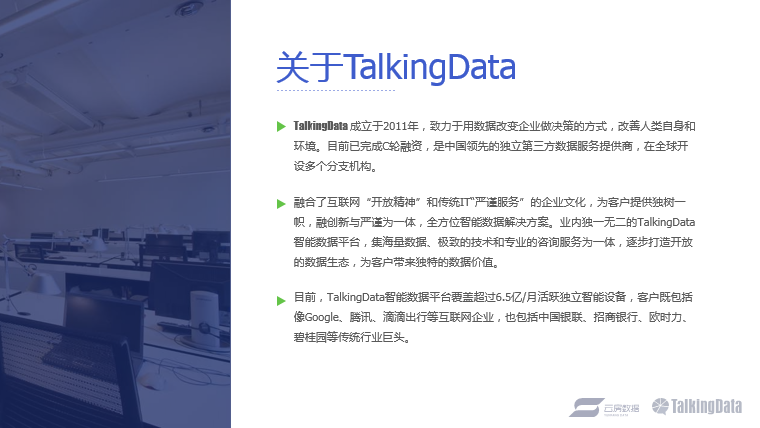 关于TalkingData

TalkingData 成立于2011年，致力于用数据改变企业做决策的方式，改善人类自身和环境。目前已完成C轮融资，是中国领先的独立第三方数据服务提供商，在全球开设多个分支机构。

融合了互联网“开放精神”和传统IT“严谨服务”的企业文化，为客户提供独树一帜，融创新与严谨为一体，全方位智能数据解决方案。业内独一无二的TalkingData智能数据平台，集海量数据、极致的技术和专业的咨询服务为一体，逐步打造开放的数据生态，为客户带来独特的数据价值。

目前，TalkingData智能数据平台覆盖超过6.5亿/月活跃独立智能设备，客户既包括像Google、腾讯、滴滴出行等互联网企业，也包括中国银联、招商银行、欧时力、碧桂园等传统行业巨头。

云房数据 TalkingData